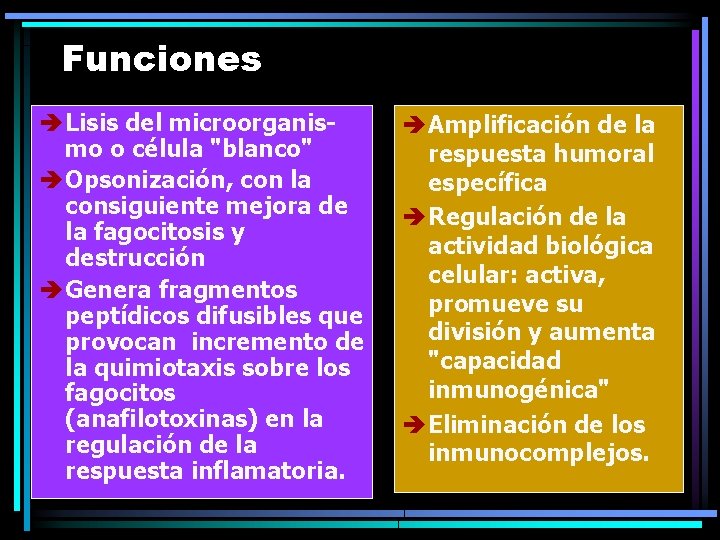 Funciones

➔ Lisis del microorganismo o célula "blanco"

➔ Opsonización, con la consiguiente mejora de la fagocitosis y destrucción

➔ Genera fragmentos peptídicos difusibles que provocan  incremento de la quimiotaxis sobre los fagocitos (anafilotoxinas) en la regulación de la respuesta inflamatoria.

➔ Amplificación de la respuesta humoral específica

➔ Regulación de la actividad biológica celular: activa, promueve su división y aumenta "capacidad inmunogénica"

➔ Eliminación de los inmunocomplejos.